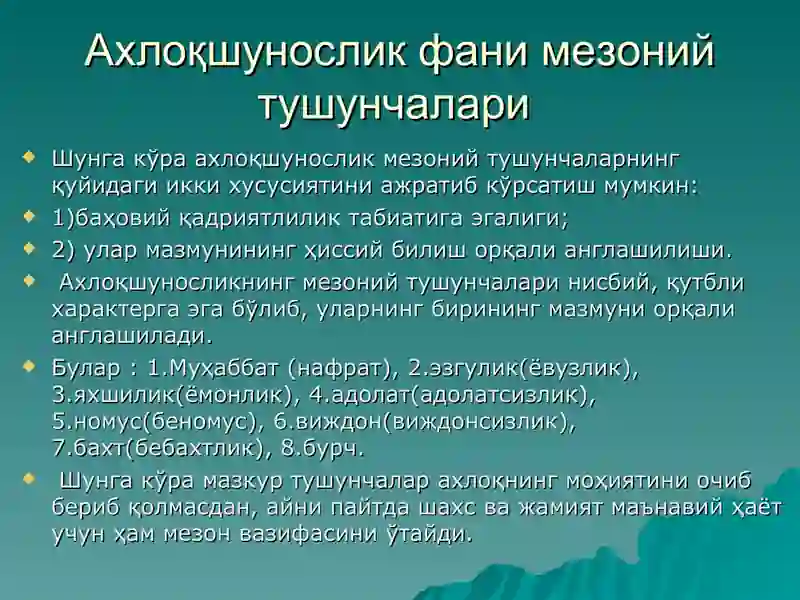 Ахлоқшунослик фани мезоний тушунчалари

Шунга кўра ахлоқшунослик мезоний тушунчаларнинг қуйидаги икки хусусиятини ажратиб кўрсатиш мумкин:

1)баҳовий қадриятлилик табиатига эгалиги;

2) улар мазмунининг ҳиссий билиш орқали англашилиши.

Ахлоқшуносликнинг мезоний тушунчалари нисбий, қутбли характерга эга бўлиб, уларнинг бирининг мазмуни орқали англашилади.

Булар : 1.Муҳаббат (нафрат), 2.эзгулик(ёвузлик), 3.яхшилик(ёмонлик), 4.адолат(адолатсизлик), 5.номус(беномус), 6.виждон(виждонсизлик), 7.бахт(бебахтлик), 8.бурч.

Шунга кўра мазкур тушунчалар ахлоқнинг моҳиятини очиб бериб қолмасдан, айни пайтда шахс ва жамият маънавий ҳаёт учун ҳам мезон вазифасини ўтайди.